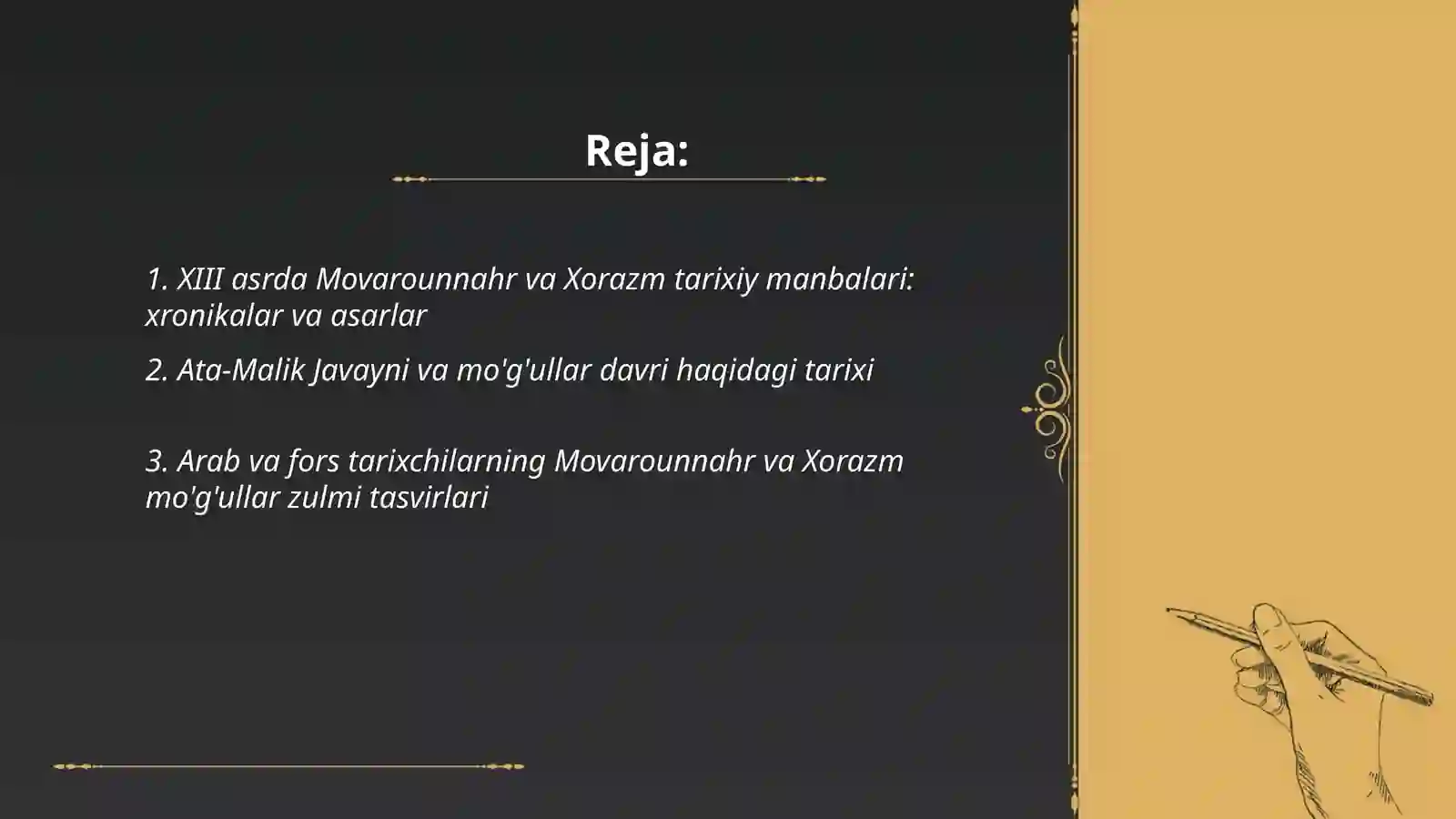 Reja:

1. XIII asrda Movarounnahr va Xorazm tarixiy manbalari: xronikalar va asarlar

2. Ata-Malik Javayni va mo'g'ullar davri haqidagi tarixi

3. Arab va fors tarixchilarning Movarounnahr va Xorazm mo'g'ullar zulmi tasvirlari